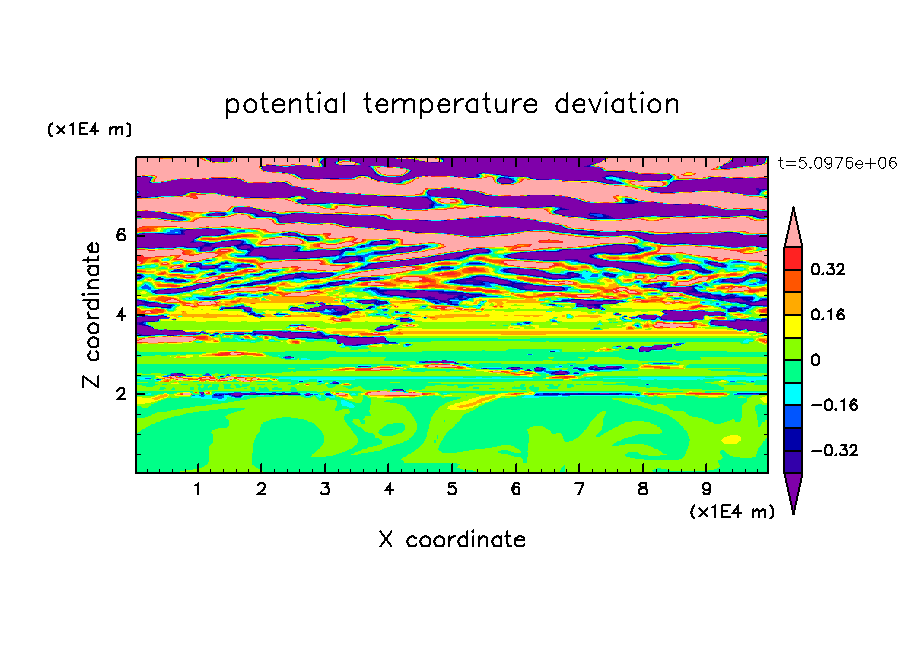 potential temperature deviation

(x1E4 m)

t=5.0976e+06

Z coordinate

6

4

2

0.32

0.16

0

−0.16

−0.32

1 2 3 4 5 6 7 8 9

(x1E4 m)

X coordinate